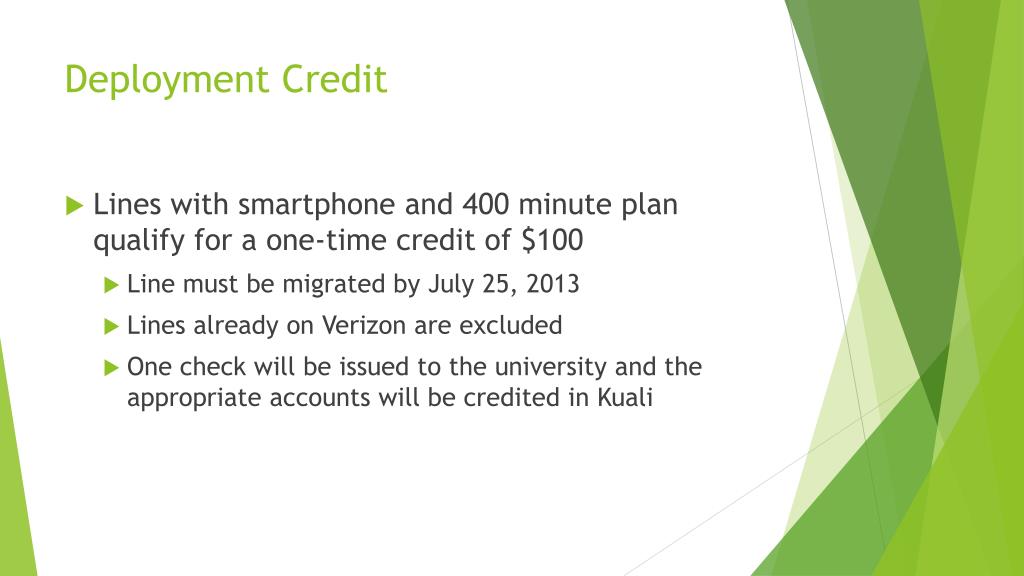 Deployment Credit

Lines with smartphone and 400 minute plan qualify for a one-time credit of \$100

Line must be migrated by July 25, 2013

Lines already on Verizon are excluded

One check will be issued to the university and the appropriate accounts will be credited in Kuali